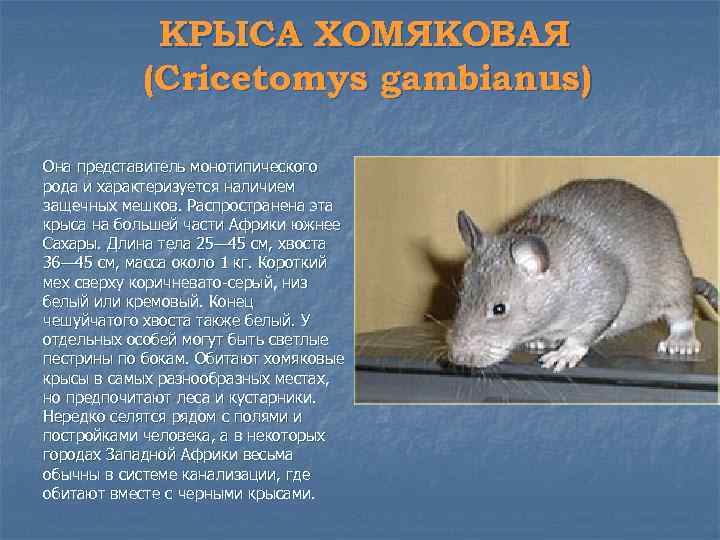 КРЫСА ХОМЯКОВАЯ
(Cricetomys gambianus)

Она представитель монотипического рода и характеризуется наличием защечных мешков. Распространена эта крыса на большей части Африки южнее Сахары. Длина тела 25—45 см, хвоста 36—45 см, масса около 1 кг. Короткий мех сверху коричневато-серый, низ белый или кремовый. Конец чешуйчатого хвоста также белый. У отдельных особей могут быть светлые пестрины по бокам. Обитают хомяковые крысы в самых разнообразных местах, но предпочитают леса и кустарники. Нередко селятся рядом с полями и постройками человека, а в некоторых городах Западной Африки весьма обычны в системе канализации, где обитают вместе с черными крысами.